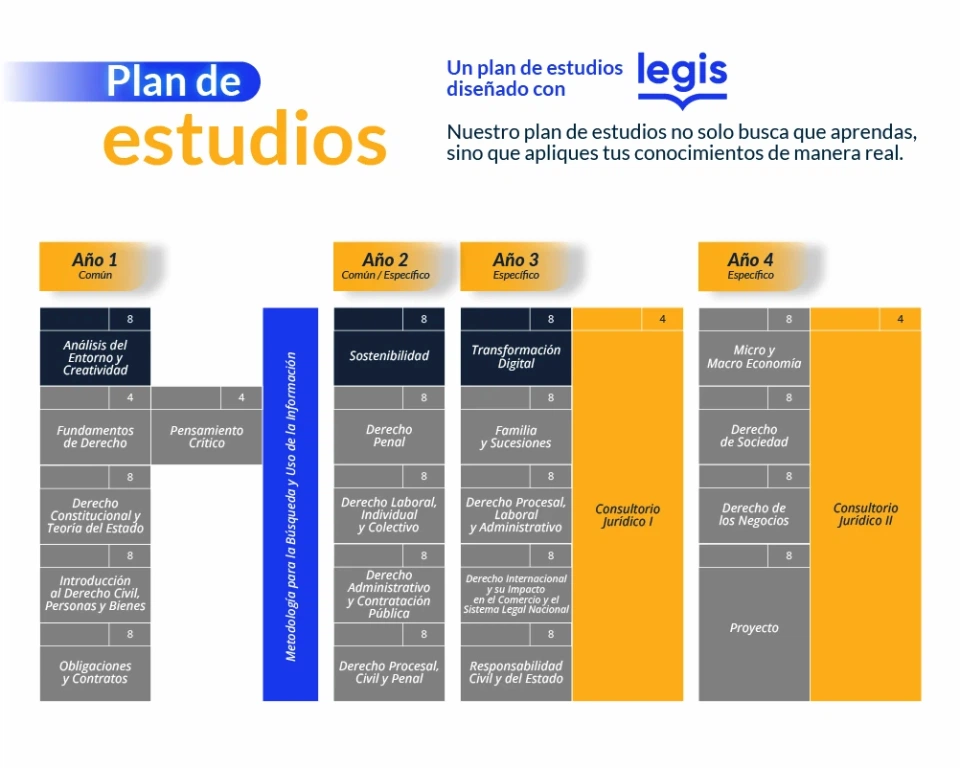 Plan de estudios

Un plan de estudios diseñado con legis

Nuestro plan de estudios no solo busca que aprendas, sino que apliques tus conocimientos de manera real.

Año 1
Común

8
Análisis del Entorno y Creatividad

4
Fundamentos de Derecho

4
Pensamiento Crítico

8
Derecho Constitucional y Teoría del Estado

8
Introducción al Derecho Civil, Personas y Bienes

8
Obligaciones y Contratos

Metodología para la Búsqueda y Uso de la Información

Año 2
Común / Específico

8
Sostenibilidad

8
Derecho Penal

8
Derecho Laboral, Individual y Colectivo

8
Derecho Administrativo y Contratación Pública

8
Derecho Procesal, Civil y Penal

Año 3
Específico

8
Transformación Digital

8
Familia y Sucesiones

8
Derecho Procesal, Laboral y Administrativo

8
Derecho Internacional y su Impacto en el Comercio y el Sistema Legal Nacional

8
Responsabilidad Civil y del Estado

4
Consultorio Jurídico I

Año 4
Específico

8
Micro y Macro Economía

8
Derecho de Sociedad

8
Derecho de los Negocios

8
Proyecto

4
Consultorio Jurídico II